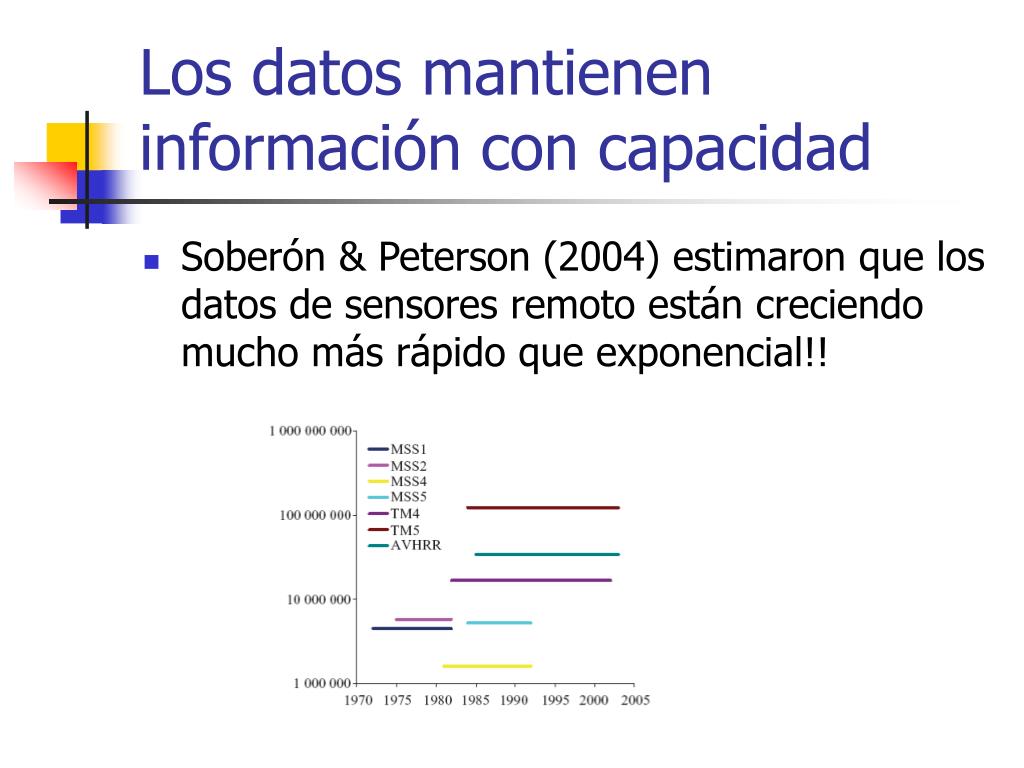 Los datos mantienen información con capacidad

Soberón & Peterson (2004) estimaron que los datos de sensores remoto están creciendo mucho más rápido que exponencial!!

1 000 000 000
100 000 000
10 000 000
1 000 000

MSS1
MSS2
MSS4
MSS5
TM4
TM5
AVHRR

1970 1975 1980 1985 1990 1995 2000 2005